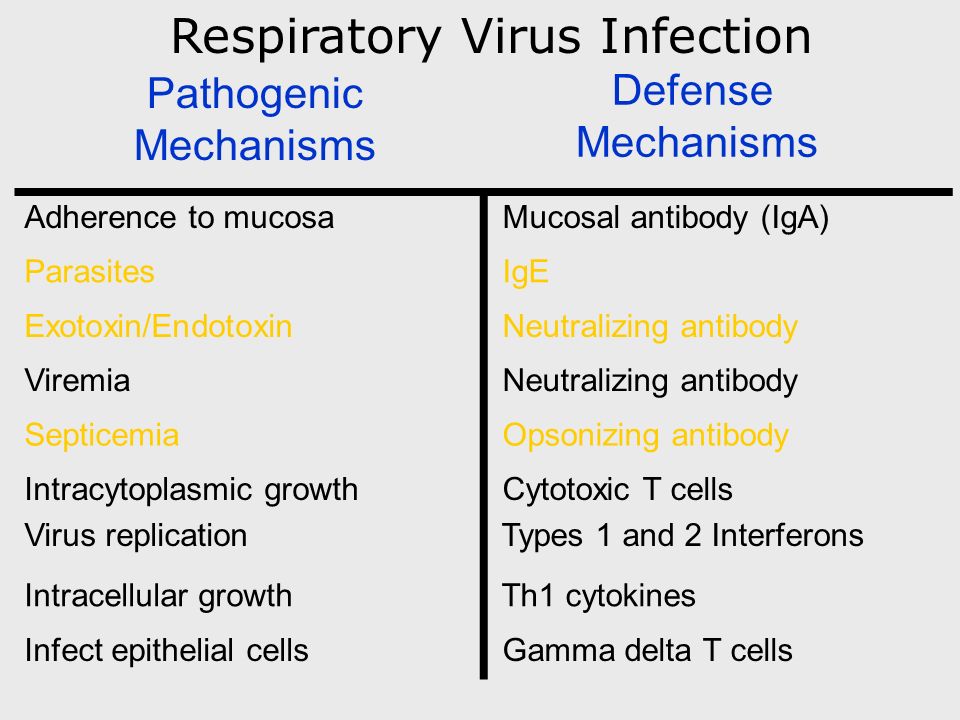 Respiratory Virus Infection

| Pathogenic Mechanisms | Defense Mechanisms |
|---|---|
| Adherence to mucosa | Mucosal antibody (IgA) |
| Parasites | IgE |
| Exotoxin/Endotoxin | Neutralizing antibody |
| Viremia | Neutralizing antibody |
| Septicemia | Opsonizing antibody |
| Intracytoplasmic growth | Cytotoxic T cells |
| Virus replication | Types 1 and 2 Interferons |
| Intracellular growth | Th1 cytokines |
| Infect epithelial cells | Gamma delta T cells |